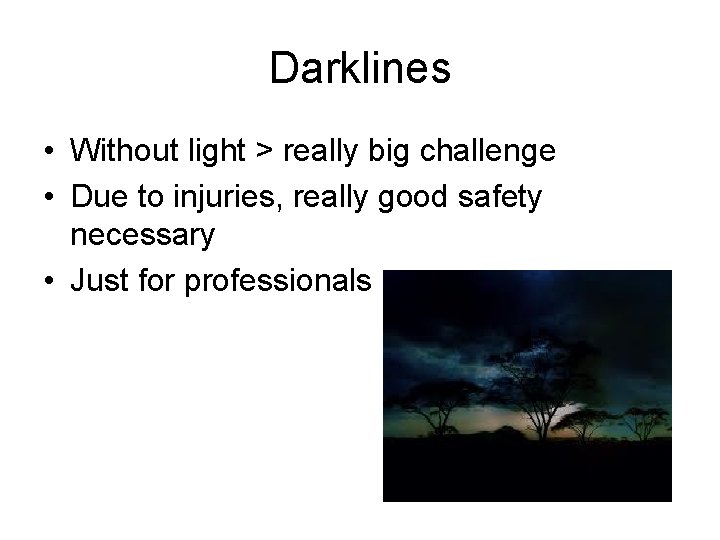 Darklines

• Without light > really big challenge
• Due to injuries, really good safety necessary
• Just for professionals